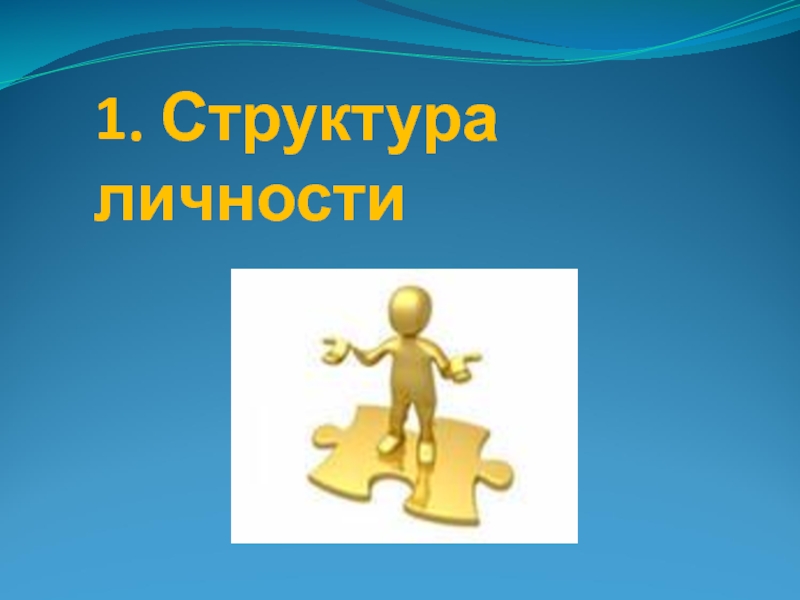 1. Структура личности